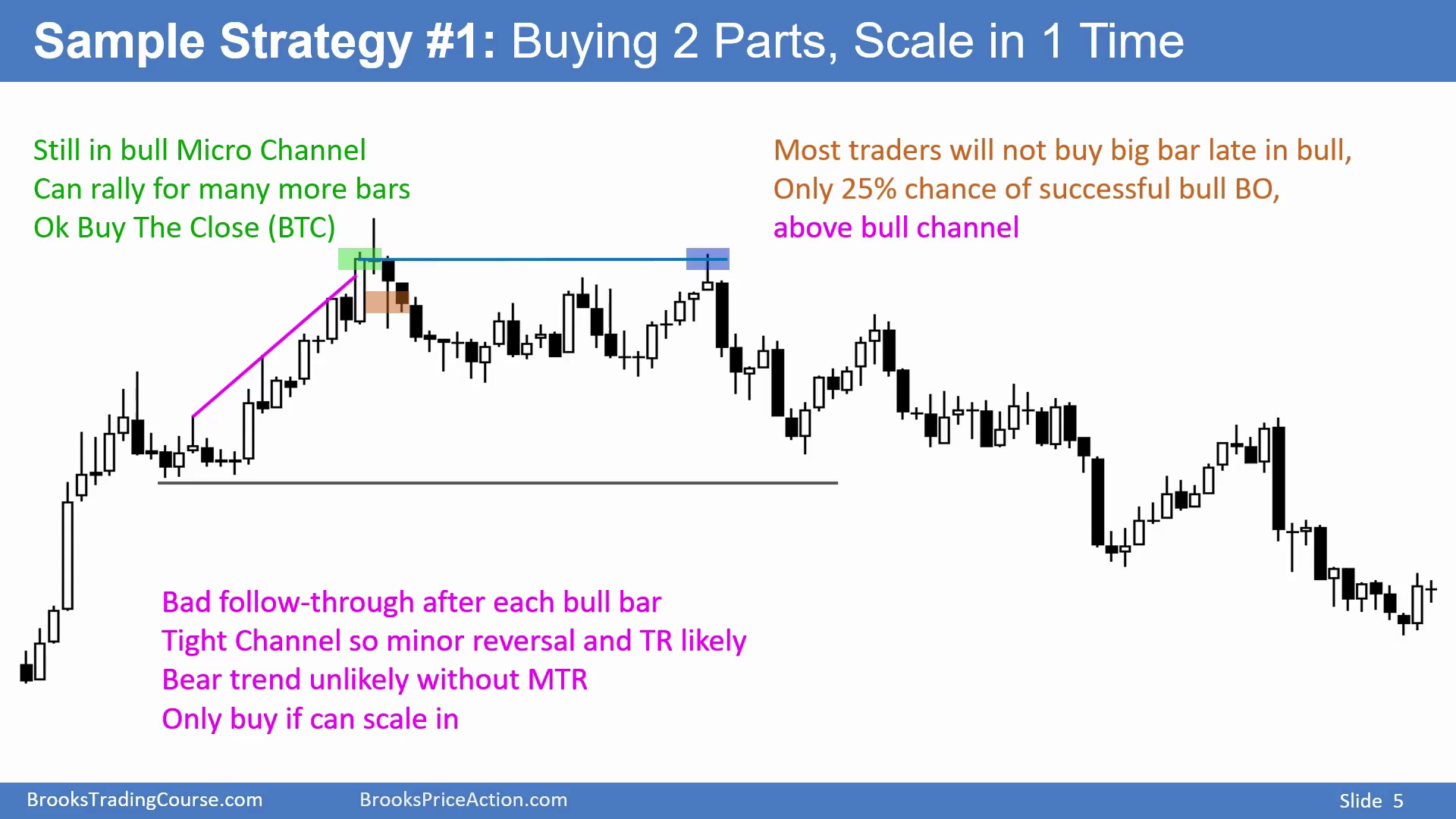 Sample Strategy #1: Buying 2 Parts, Scale in 1 Time

Still in bull Micro Channel
Can rally for many more bars
Ok Buy The Close (BTC)

Most traders will not buy big bar late in bull,
Only 25% chance of successful bull BO,
above bull channel

Bad follow-through after each bull bar
Tight Channel so minor reversal and TR likely
Bear trend unlikely without MTR
Only buy if can scale in

BrooksTradingCourse.com BrooksPriceAction.com Slide 5